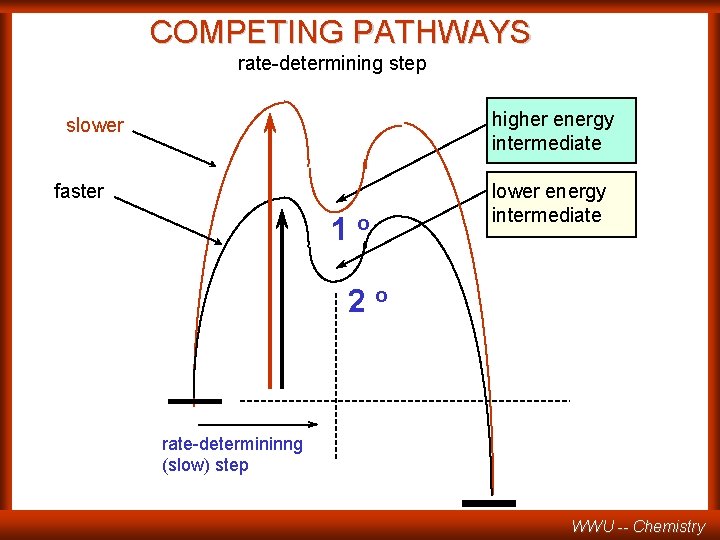 COMPETING PATHWAYS

rate-determining step

slower

faster

higher energy intermediate

lower energy intermediate

1 o

2 o

rate-determininng (slow) step

WWU -- Chemistry